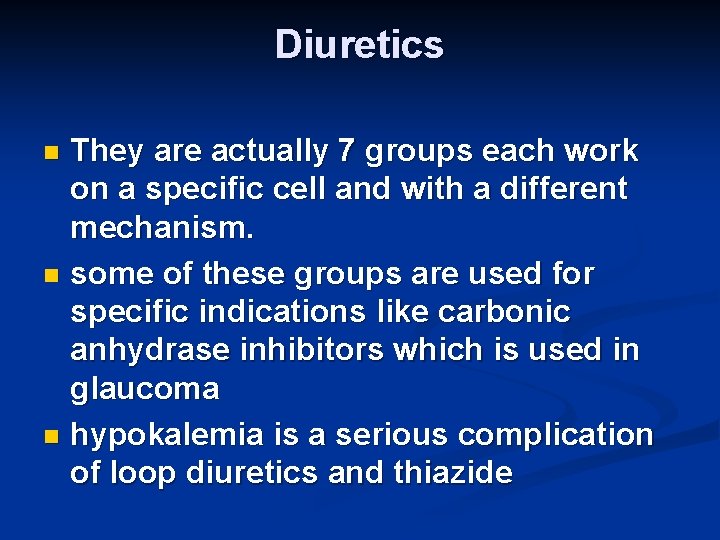 Diuretics

- They are actually 7 groups each work on a specific cell and with a different mechanism.
- some of these groups are used for specific indications like carbonic anhydrase inhibitors which is used in glaucoma
- hypokalemia is a serious complication of loop diuretics and thiazide